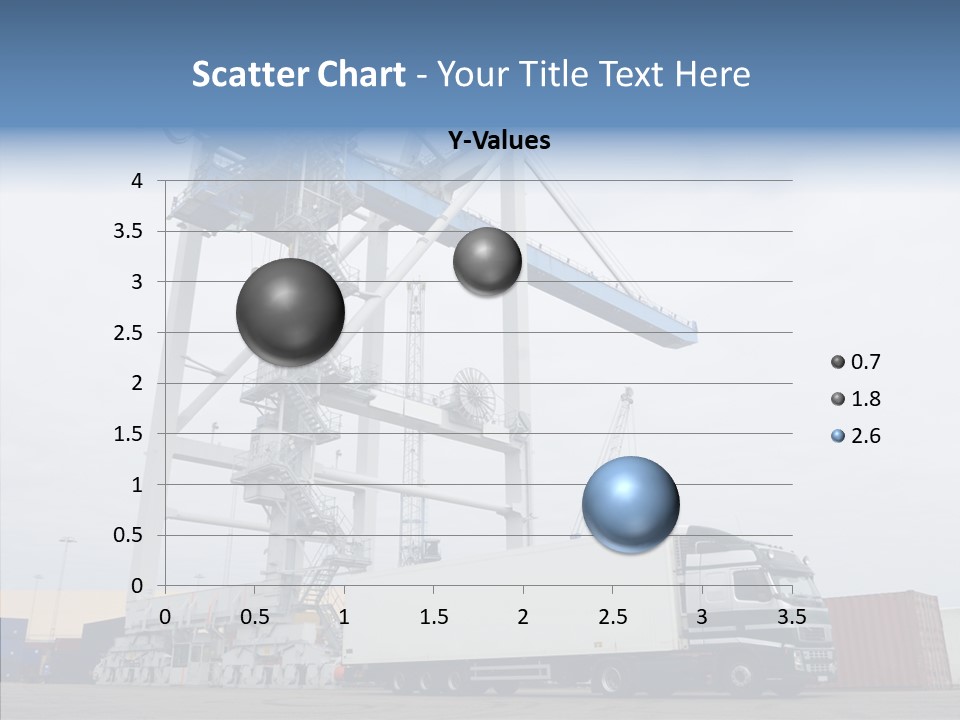 Scatter Chart - Your Title Text Here

Y-Values

4
3.5
3
2.5
2
1.5
1
0.5
0

0 0.5 1 1.5 2 2.5 3 3.5

0.7
1.8
2.6